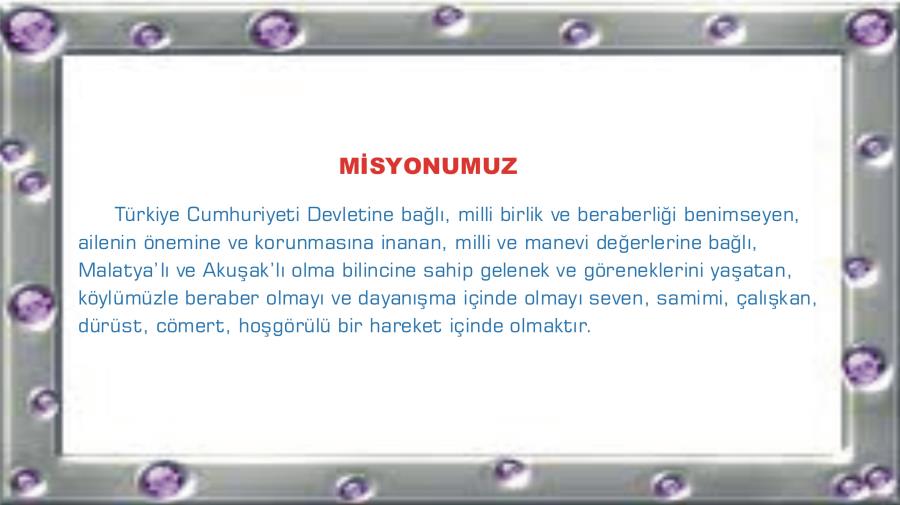 MİSYONUMUZ

Türkiye Cumhuriyeti Devletine bağlı, milli birlik ve beraberliği benimseyen, ailenin önemine ve korunmasına inanan, milli ve manevi değerlerine bağlı, Malatya'lı ve Akuşak'lı olma bilincine sahip gelenek ve göreneklerini yaşatan, köylümüzle beraber olmayı ve dayanışma içinde olmayı seven, samimi, çalışkan, dürüst, cömert, hoşgörülü bir hareket içinde olmaktır.